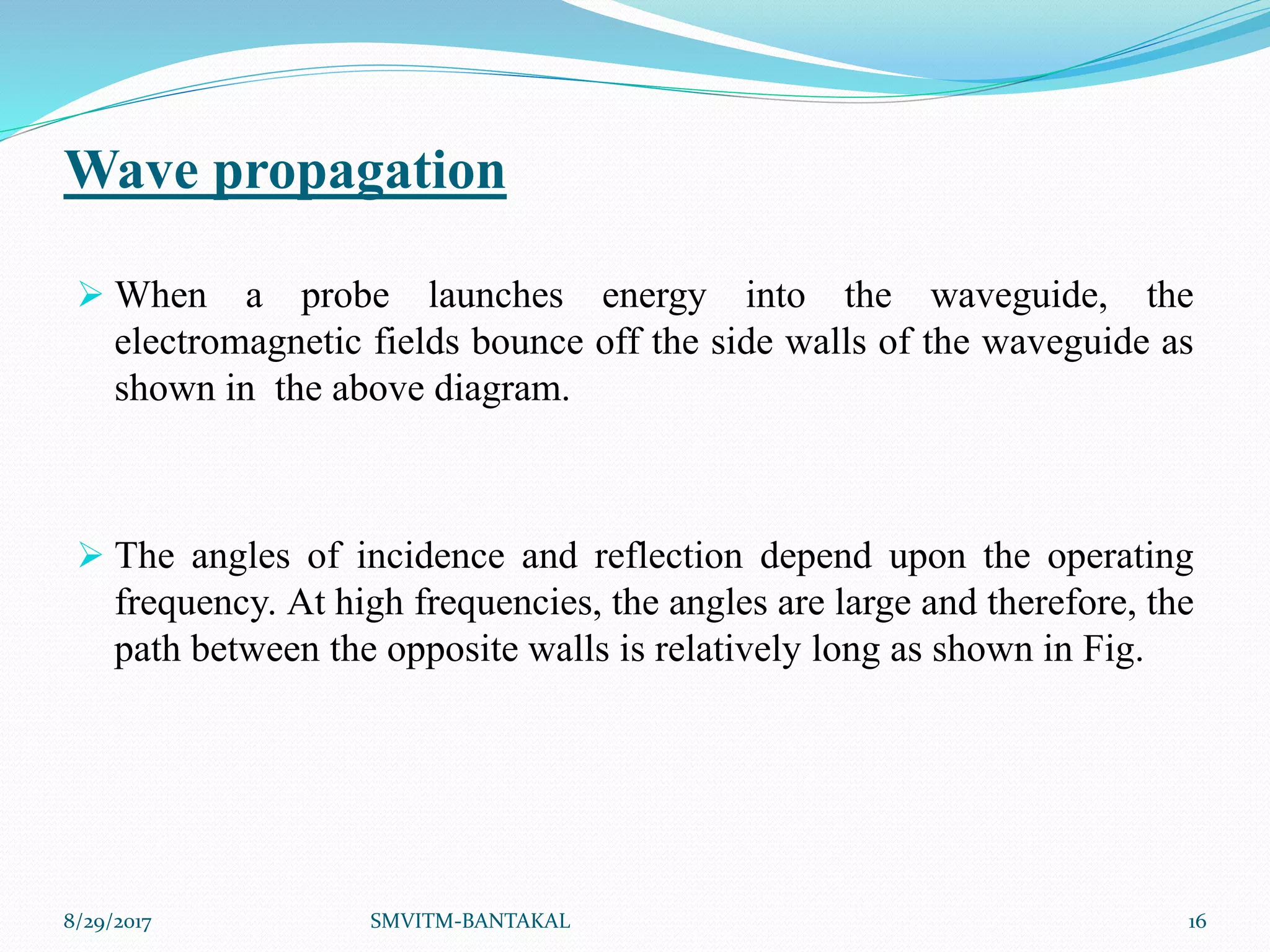 Wave propagation

➢ When a probe launches energy into the waveguide, the electromagnetic fields bounce off the side walls of the waveguide as shown in the above diagram.

➢ The angles of incidence and reflection depend upon the operating frequency. At high frequencies, the angles are large and therefore, the path between the opposite walls is relatively long as shown in Fig.

8/29/2017 SMVITM-BANTAKAL 16